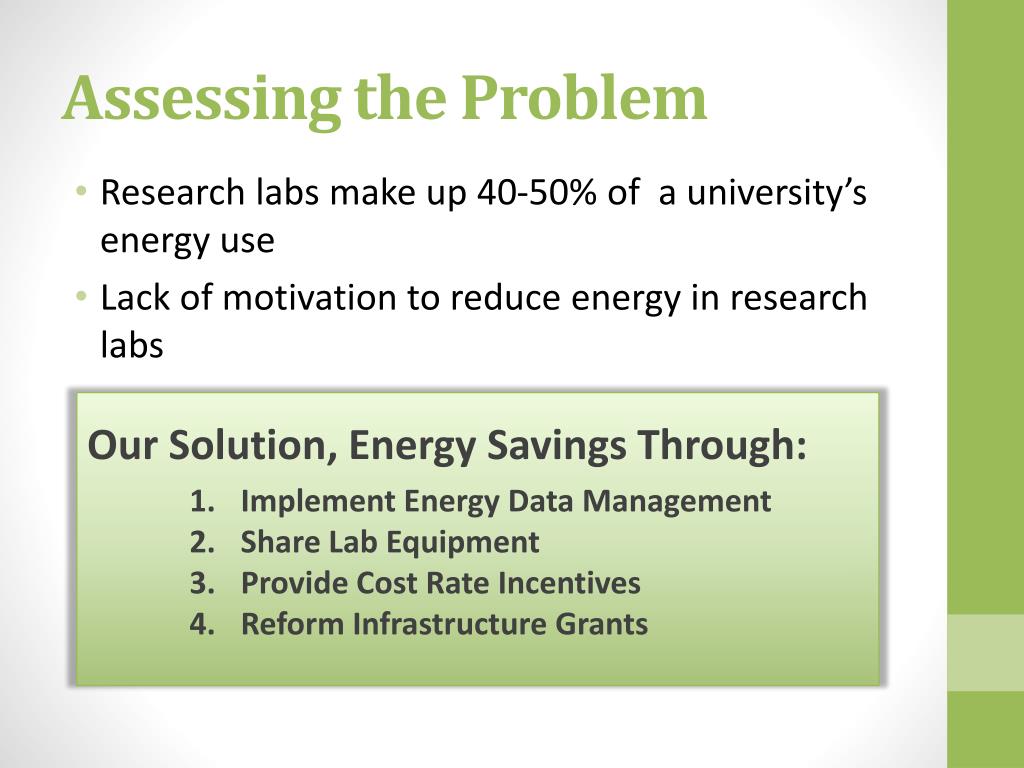 Assessing the Problem

• Research labs make up 40-50% of a university's energy use
• Lack of motivation to reduce energy in research labs

Our Solution, Energy Savings Through:
1. Implement Energy Data Management
2. Share Lab Equipment
3. Provide Cost Rate Incentives
4. Reform Infrastructure Grants